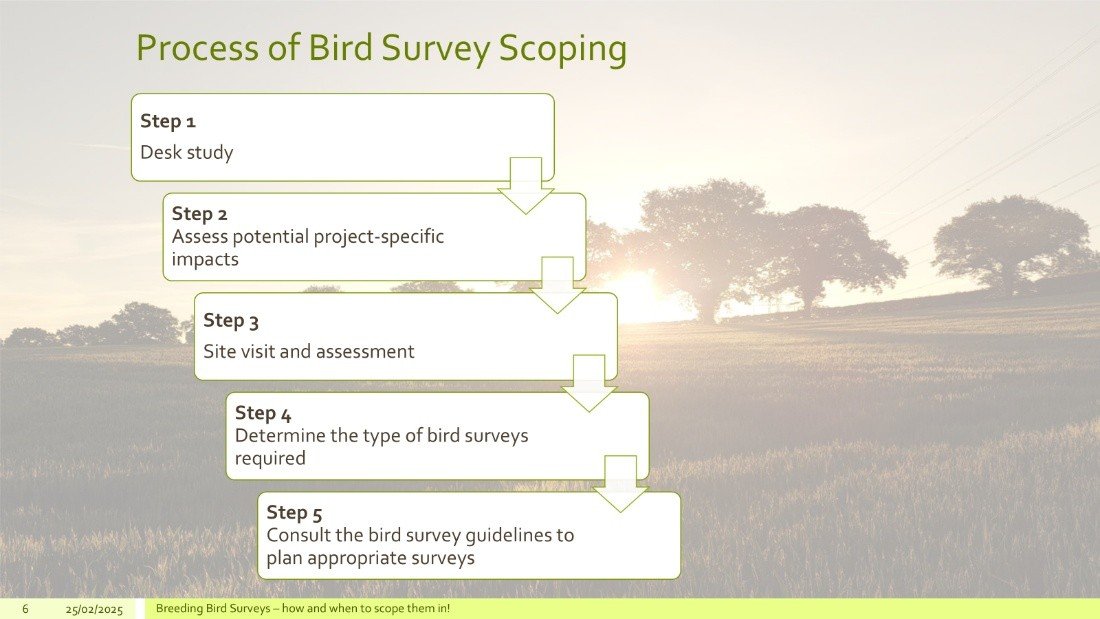 Process of Bird Survey Scoping

Step 1
Desk study

Step 2
Assess potential project-specific impacts

Step 3
Site visit and assessment

Step 4
Determine the type of bird surveys required

Step 5
Consult the bird survey guidelines to plan appropriate surveys

6 25/02/2025 Breeding Bird Surveys – how and when to scope them in!